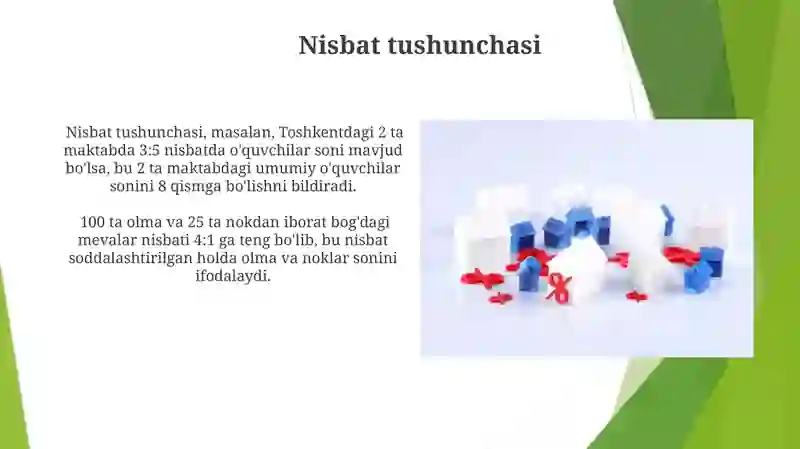 Nisbat tushunchasi

Nisbat tushunchasi, masalan, Toshkentdagi 2 ta maktabda 3:5 nisbatda o'quvchilar soni mavjud bo'lsa, bu 2 ta maktabdagi umumiy o'quvchilar sonini 8 qismga bo'lishni bildiradi.

100 ta olma va 25 ta nokdan iborat bog'dagi mevalar nisbati 4:1 ga teng bo'lib, bu nisbat soddalashtirilgan holda olma va noklar sonini ifodalaydi.

%